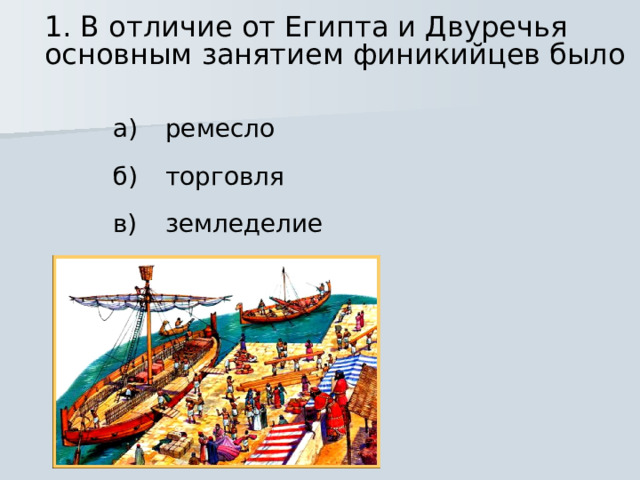 1. В отличие от Египта и Двуречья основным занятием финикийцев было

а) ремесло

б) торговля

в) земледелие